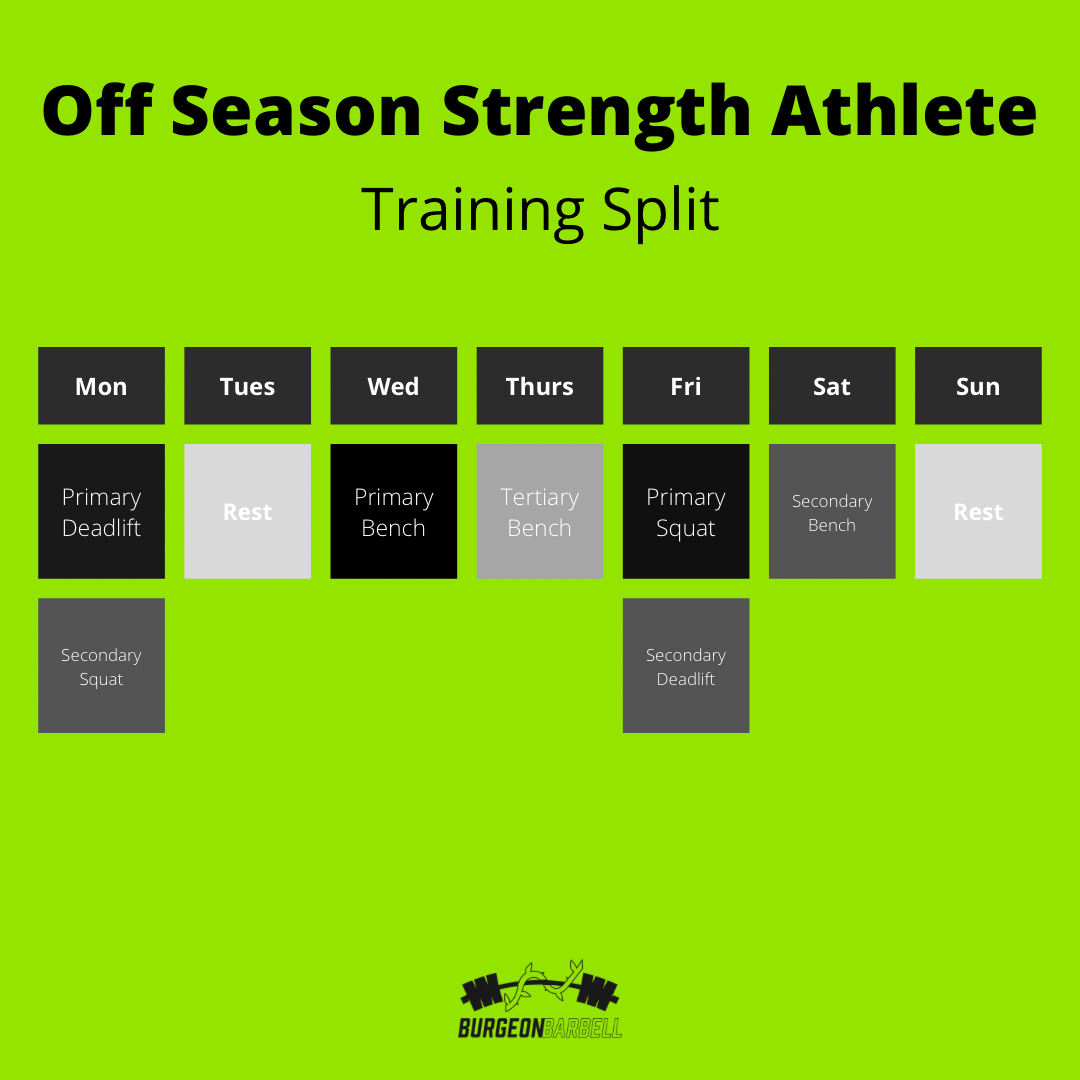 Off Season Strength Athlete

Training Split

| Mon | Tues | Wed | Thurs | Fri | Sat | Sun |
|---|---|---|---|---|---|---|
| Primary Deadlift | Rest | Primary Bench | Tertiary Bench | Primary Squat | Secondary Bench | Rest |
| Secondary Squat | | | | Secondary Deadlift | | |

BURGEONBARBELL